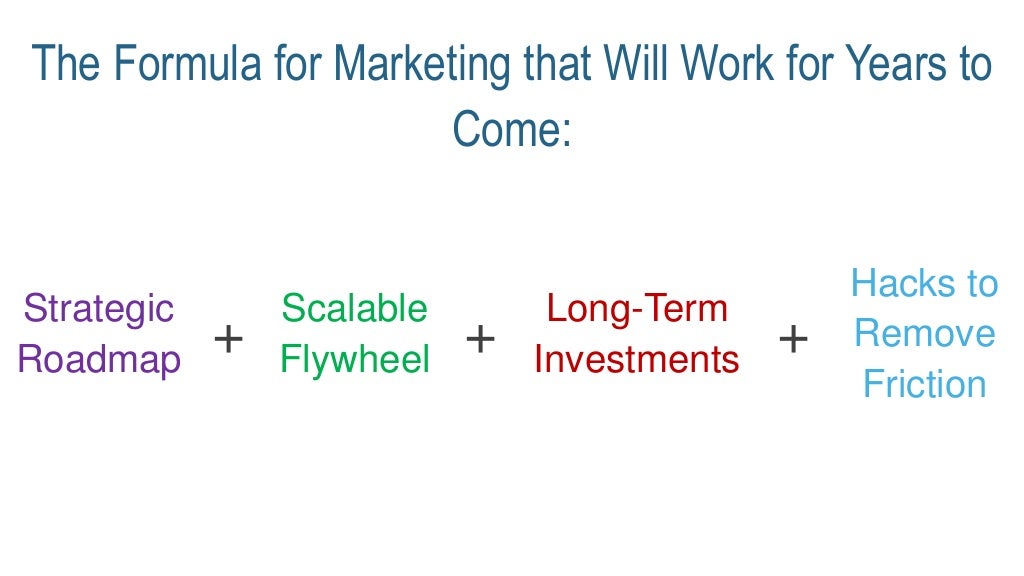 The Formula for Marketing that Will Work for Years to Come:

Strategic Roadmap + Scalable Flywheel + Long-Term Investments + Hacks to Remove Friction